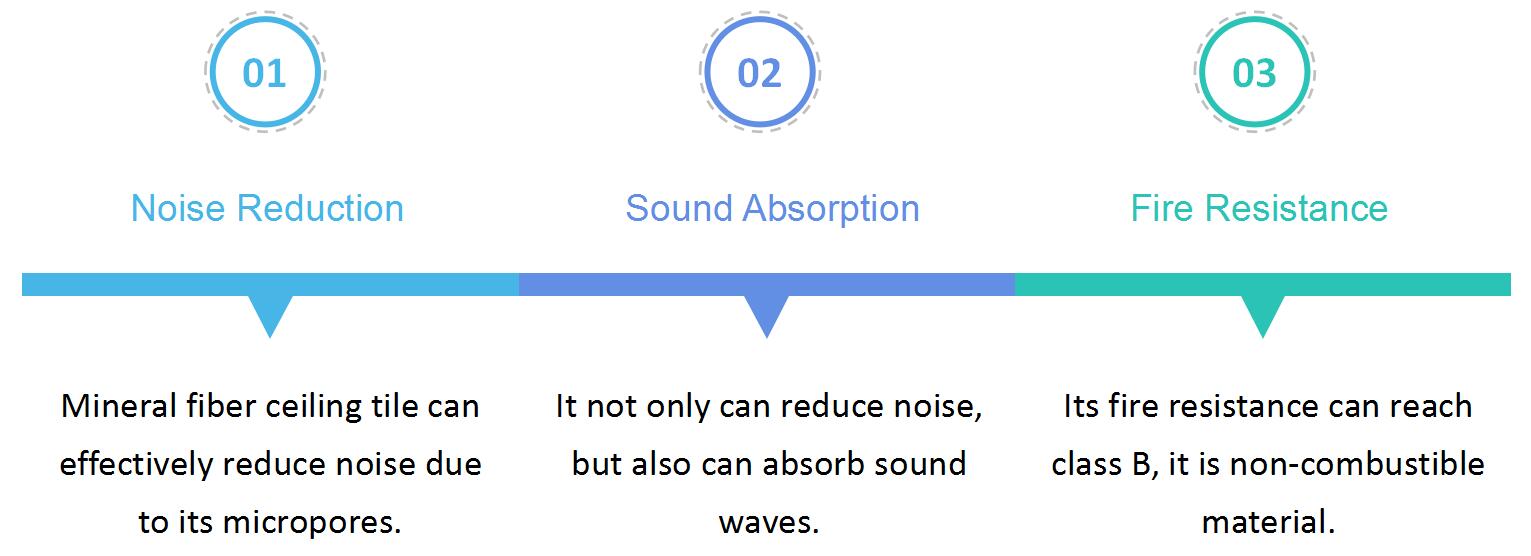 01

Noise Reduction

Mineral fiber ceiling tile can effectively reduce noise due to its micropores.

02

Sound Absorption

It not only can reduce noise, but also can absorb sound waves.

03

Fire Resistance

Its fire resistance can reach class B, it is non-combustible material.